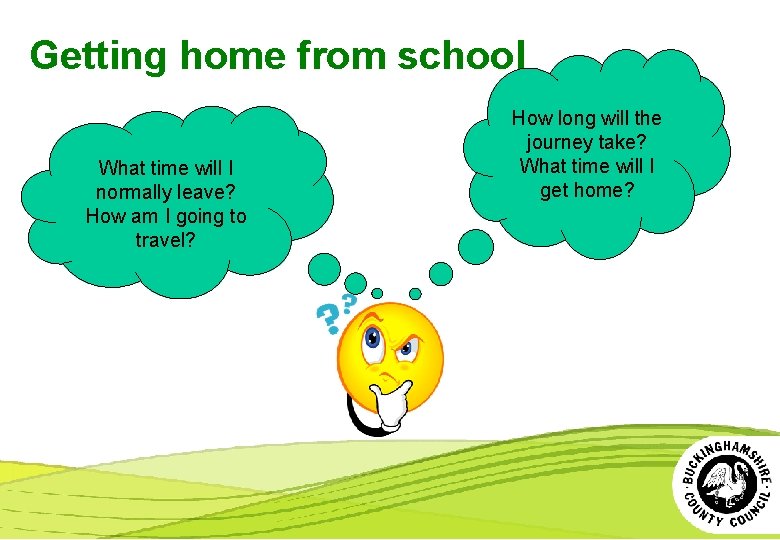 Getting home from school

What time will I normally leave? How am I going to travel?

How long will the journey take? What time will I get home?

??

BUCKINGHAMSHIRE COUNTY COUNCIL